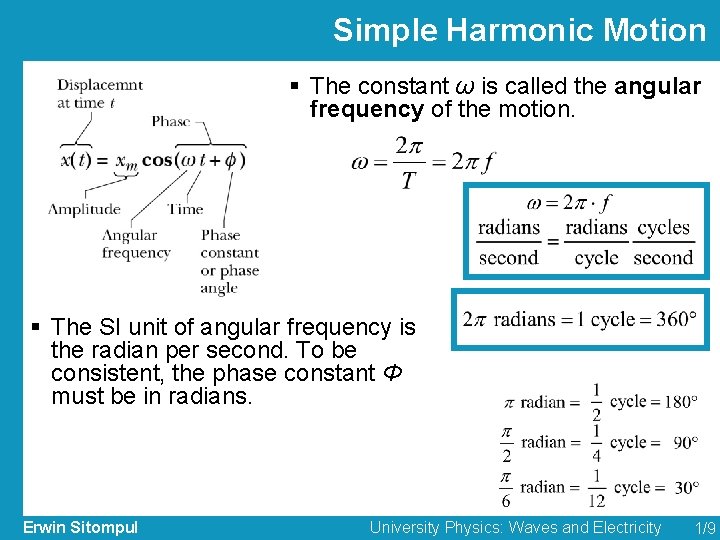 Simple Harmonic Motion

Displacemnt at time $t$

Phase

$x(t) = x_m \cos(\omega t + \phi)$

Amplitude

Time

Angular frequency

Phase constant or phase angle

▪ The constant $\omega$ is called the **angular frequency** of the motion.

$\omega = \frac{2\pi}{T} = 2\pi f$

$\omega = 2\pi \cdot f$

$\frac{\text{radians}}{\text{second}} = \frac{\text{radians}}{\text{cycle}} \frac{\text{cycles}}{\text{second}}$

$2\pi$ radians $= 1$ cycle $= 360°$

▪ The SI unit of angular frequency is the radian per second. To be consistent, the phase constant $\Phi$ must be in radians.

$\pi$ radian $= \frac{1}{2}$ cycle $= 180°$

$\frac{\pi}{2}$ radian $= \frac{1}{4}$ cycle $= 90°$

$\frac{\pi}{6}$ radian $= \frac{1}{12}$ cycle $= 30°$

Erwin Sitompul

University Physics: Waves and Electricity

1/9